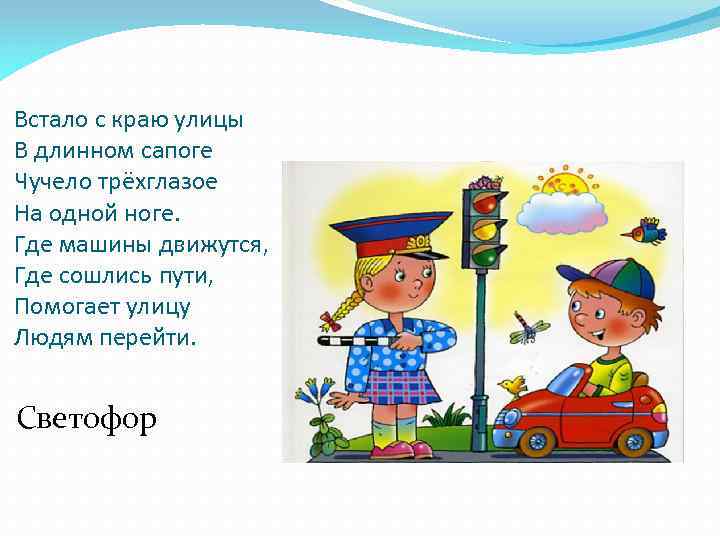 Встало с краю улицы
В длинном сапоге
Чучело трёхглазое
На одной ноге.
Где машины движутся,
Где сошлись пути,
Помогает улицу
Людям перейти.

Светофор